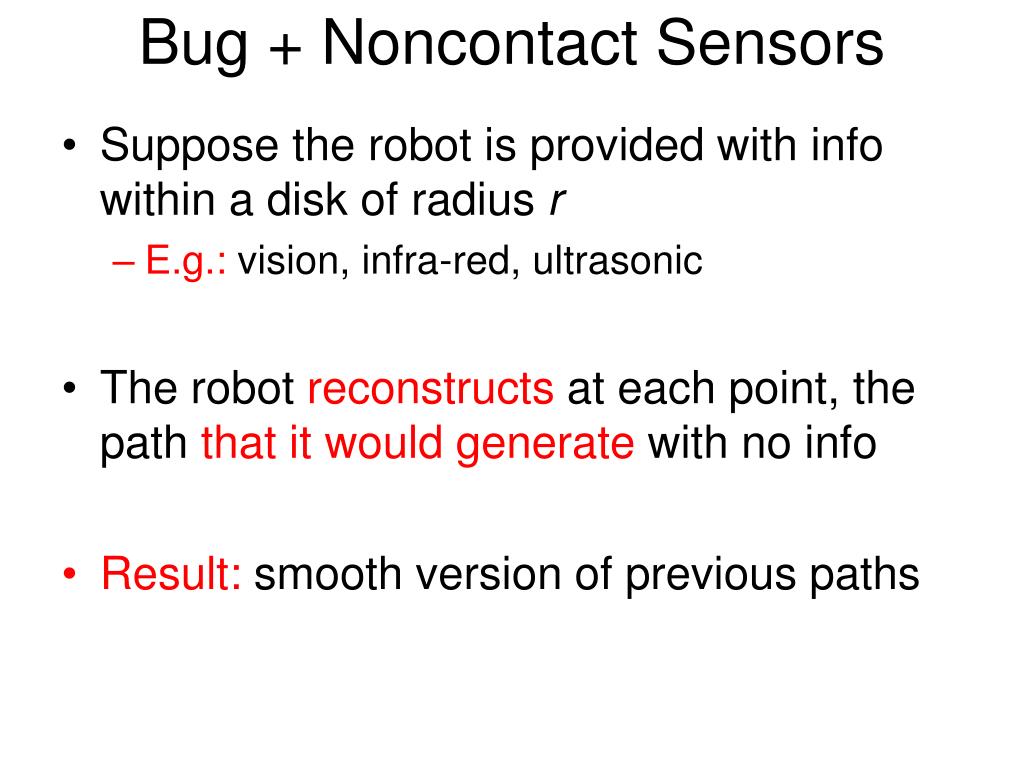 Bug + Noncontact Sensors

• Suppose the robot is provided with info within a disk of radius $r$
– E.g.: vision, infra-red, ultrasonic

• The robot reconstructs at each point, the path that it would generate with no info

• Result: smooth version of previous paths